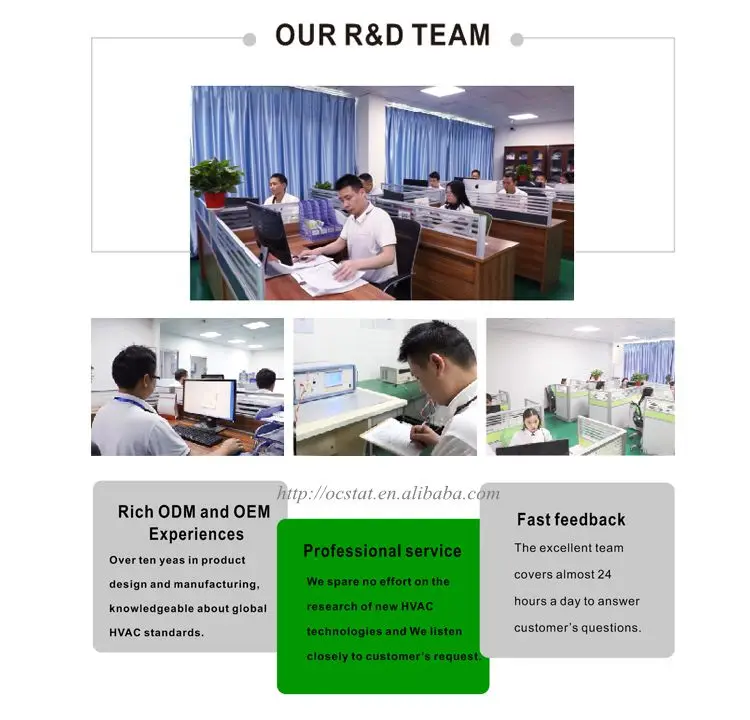 OUR R&D TEAM

http://ocstat.en.alibaba.com

Rich ODM and OEM Experiences

Over ten yeas in product design and manufacturing, knowledgeable about global HVAC standards.

Professional service

We spare no effort on the research of new HVAC technologies and We listen closely to customer's request.

Fast feedback

The excellent team covers almost 24 hours a day to answer customer's questions.